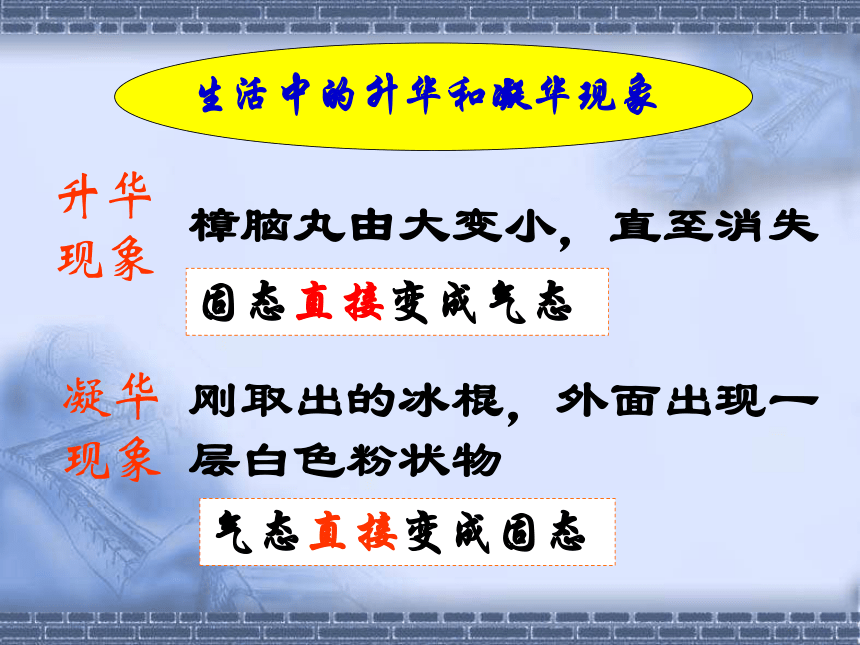 生活中的升华和凝华现象

升华现象

樟脑丸由大变小，直至消失

固态直接变成气态

凝华现象

刚取出的冰棍，外面出现一层白色粉状物

气态直接变成固态